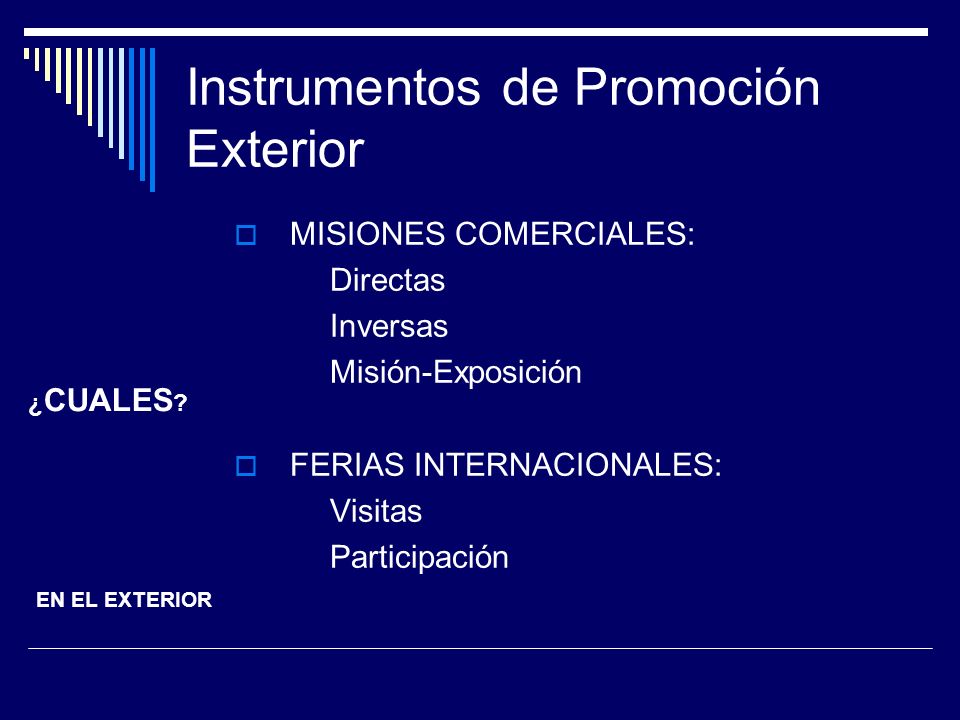 Instrumentos de Promoción Exterior

MISIONES COMERCIALES:
Directas
Inversas
Misión-Exposición

¿CUALES?

FERIAS INTERNACIONALES:
Visitas
Participación

EN EL EXTERIOR